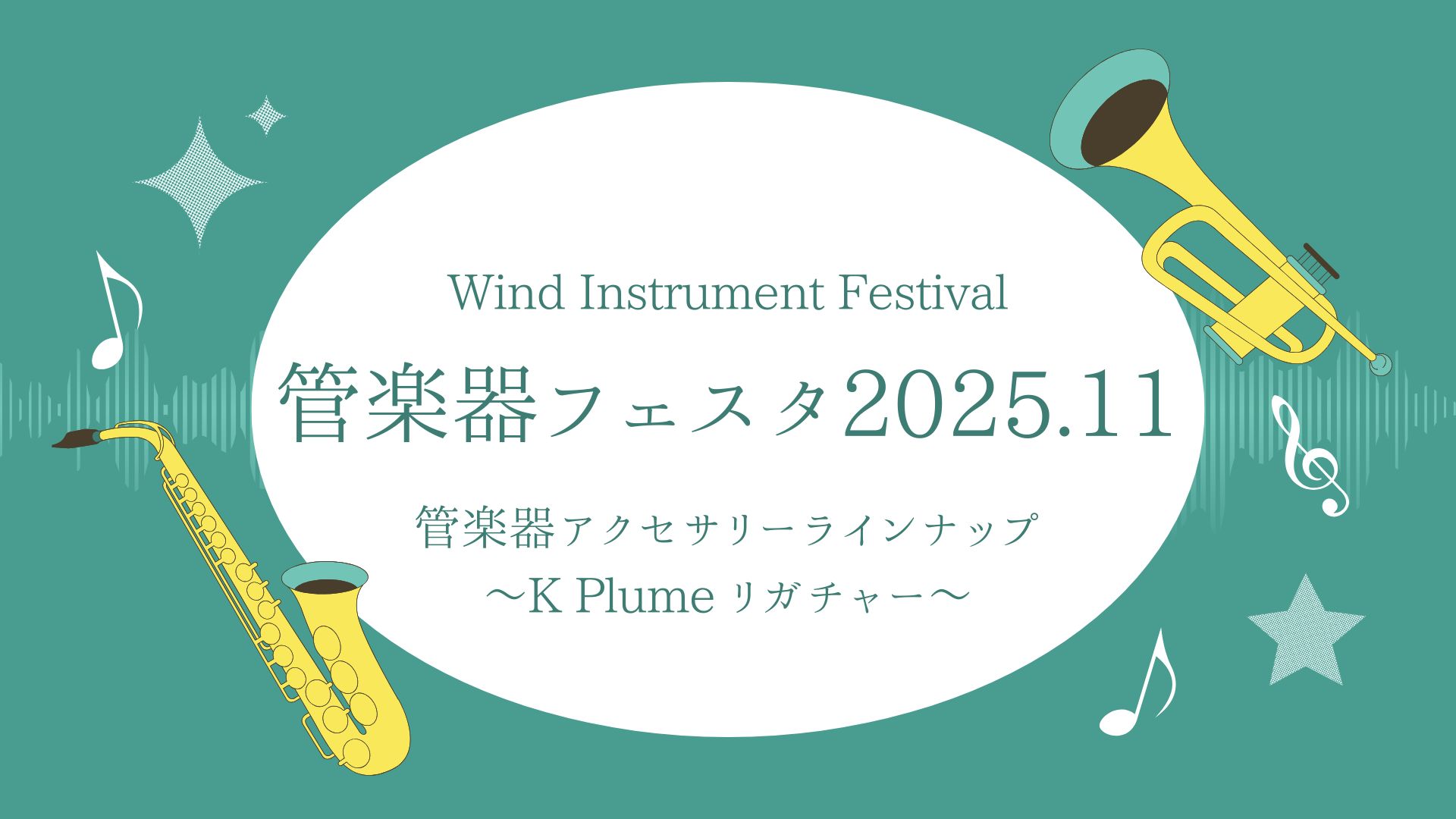 Wind Instrument Festival
管楽器フェスタ2025.11

管楽器アクセサリーラインナップ
～K Plume リガチャー～